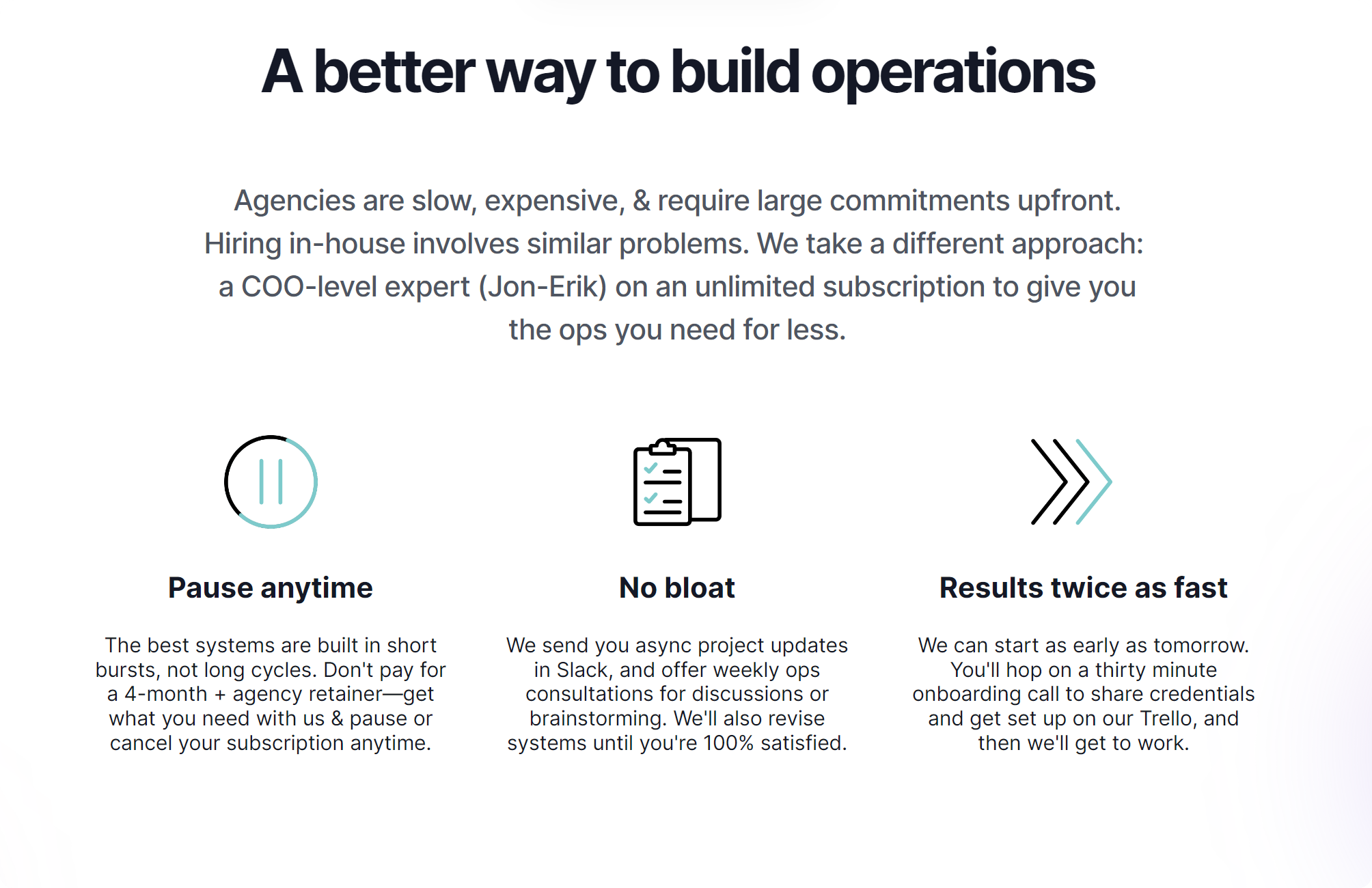 A better way to build operations

Agencies are slow, expensive, & require large commitments upfront. Hiring in-house involves similar problems. We take a different approach: a COO-level expert (Jon-Erik) on an unlimited subscription to give you the ops you need for less.

Pause anytime

The best systems are built in short bursts, not long cycles. Don't pay for a 4-month + agency retainer—get what you need with us & pause or cancel your subscription anytime.

No bloat

We send you async project updates in Slack, and offer weekly ops consultations for discussions or brainstorming. We'll also revise systems until you're 100% satisfied.

Results twice as fast

We can start as early as tomorrow. You'll hop on a thirty minute onboarding call to share credentials and get set up on our Trello, and then we'll get to work.